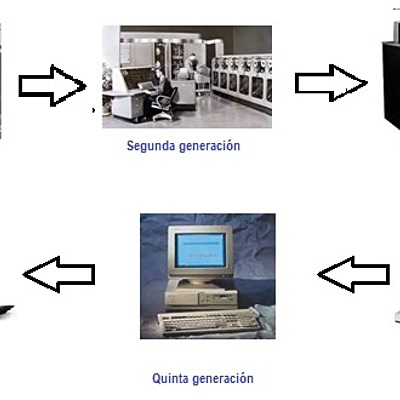 Segunda generación

Quinta generación